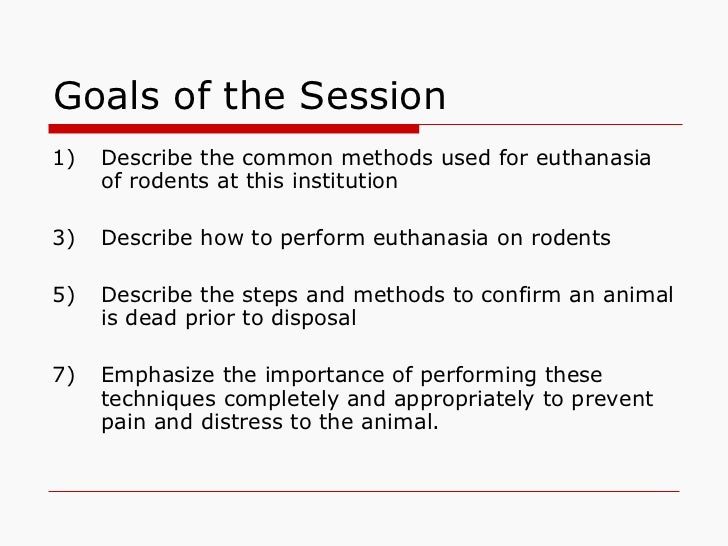 Goals of the Session

1) Describe the common methods used for euthanasia of rodents at this institution

3) Describe how to perform euthanasia on rodents

5) Describe the steps and methods to confirm an animal is dead prior to disposal

7) Emphasize the importance of performing these techniques completely and appropriately to prevent pain and distress to the animal.